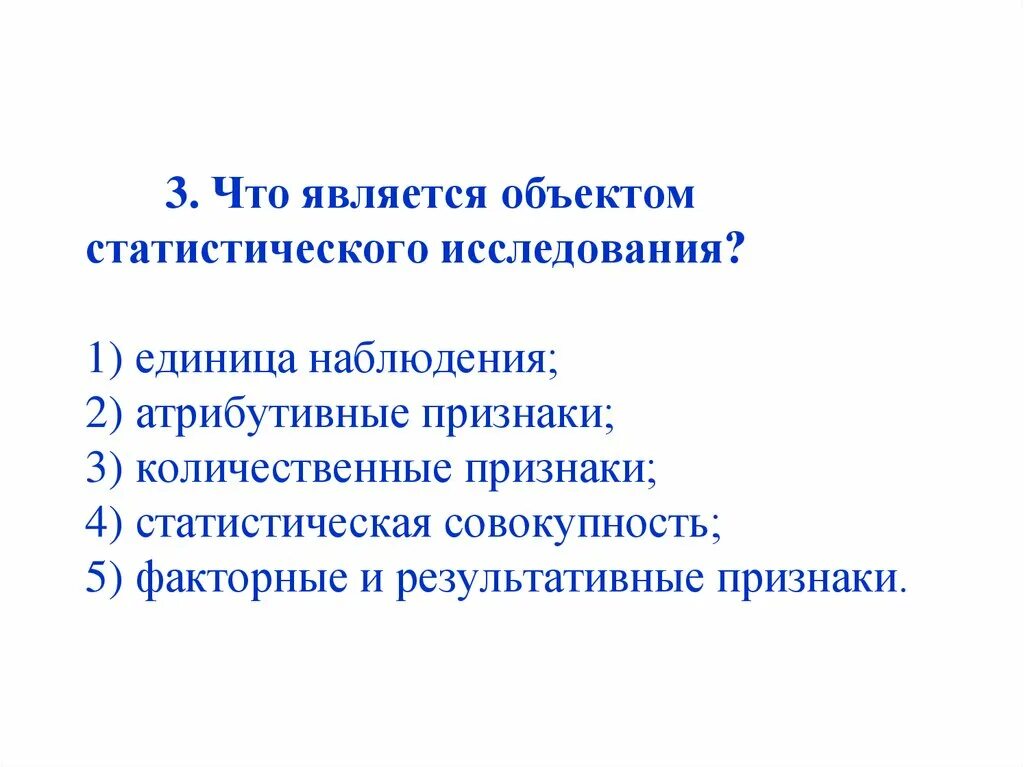 3. Что является объектом статистического исследования?

1) единица наблюдения;
2) атрибутивные признаки;
3) количественные признаки;
4) статистическая совокупность;
5) факторные и результативные признаки.